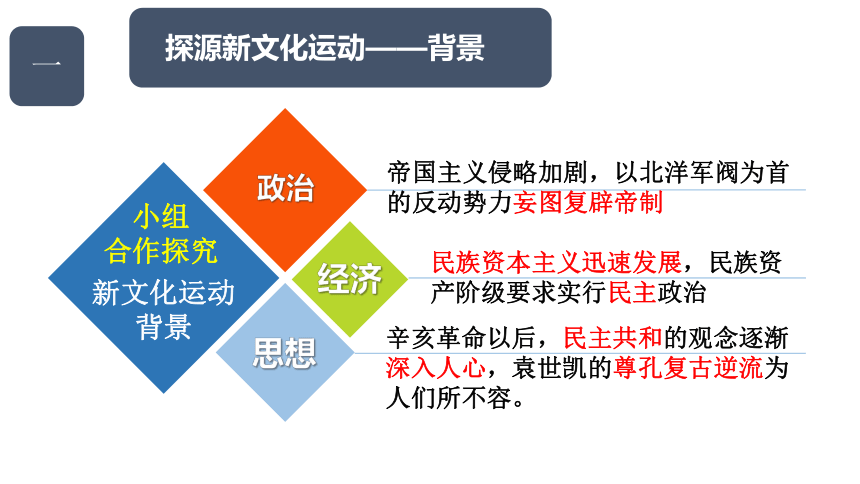 一

探源新文化运动——背景

小组
合作探究
新文化运动
背景

政治

帝国主义侵略加剧，以北洋军阀为首的反动势力妄图复辟帝制

经济

民族资本主义迅速发展，民族资产阶级要求实行民主政治

思想

辛亥革命以后，民主共和的观念逐渐深入人心，袁世凯的尊孔复古逆流为人们所不容。